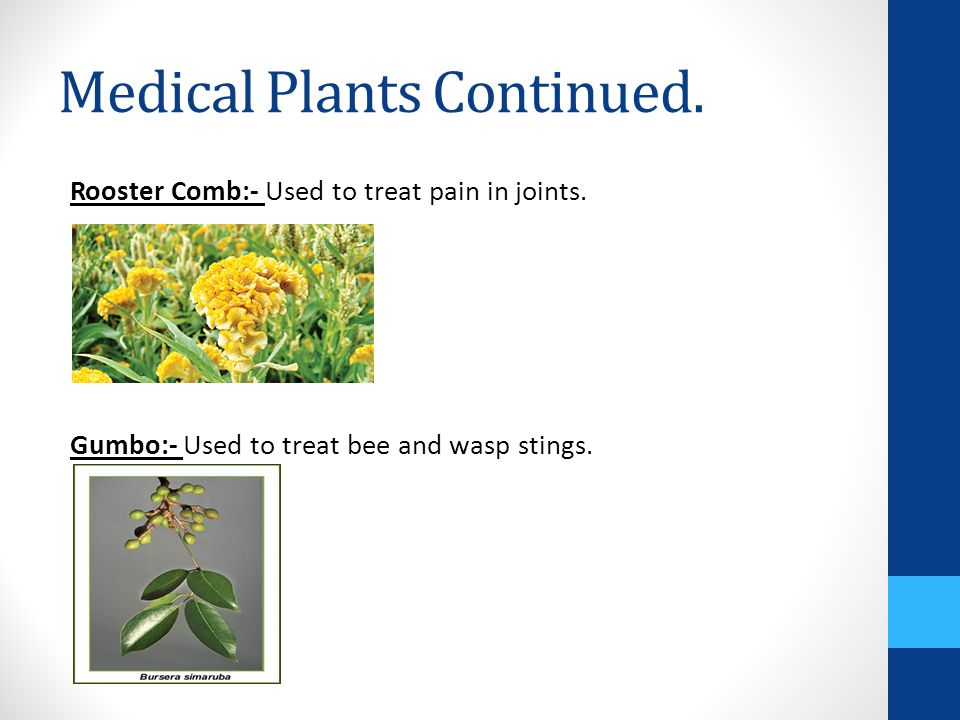 Medical Plants Continued.

Rooster Comb:- Used to treat pain in joints.

Gumbo:- Used to treat bee and wasp stings.

Bursera simaruba